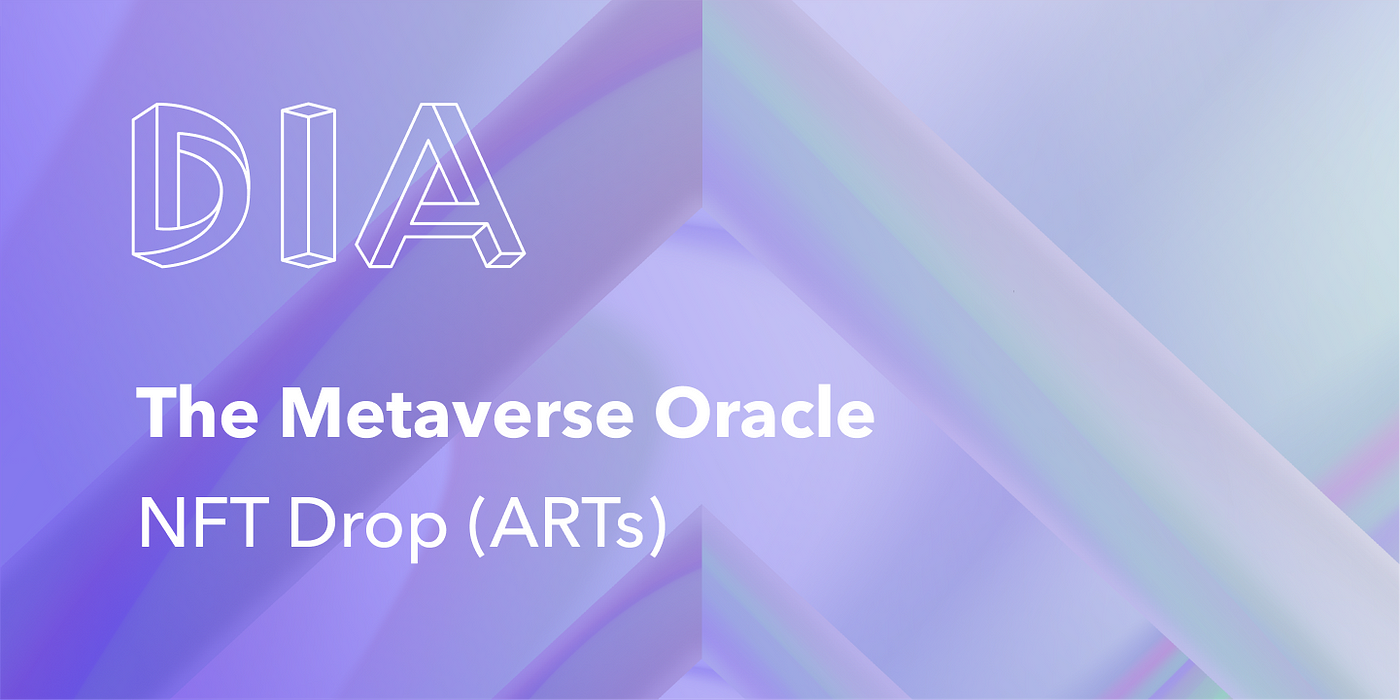 DIA

The Metaverse Oracle

NFT Drop (ARTs)